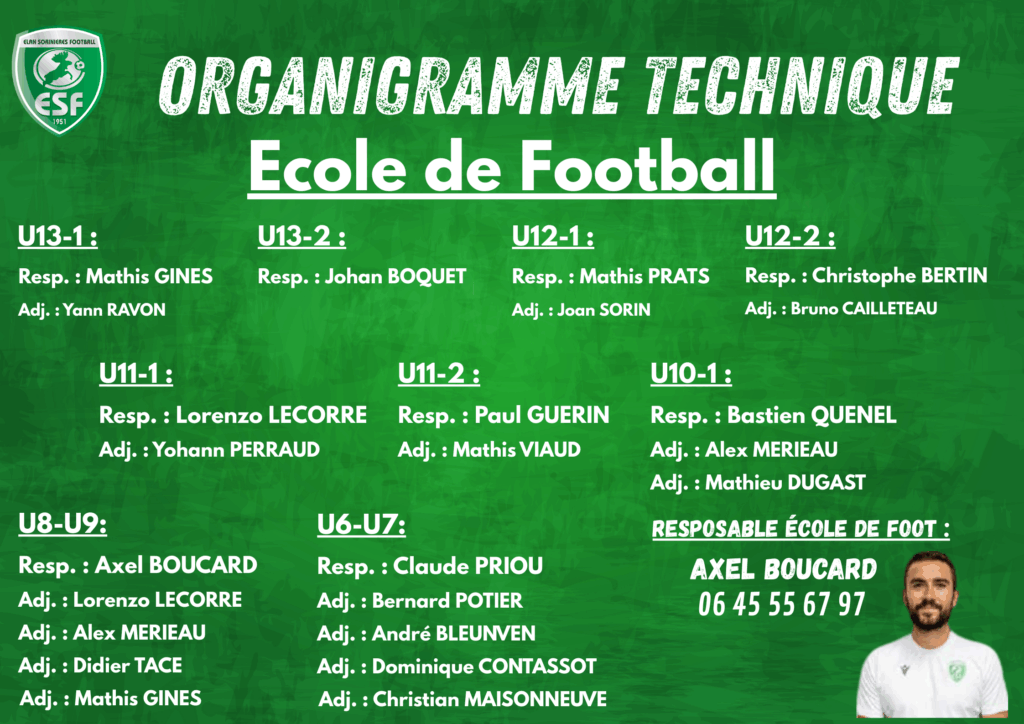 ELAN SORINIERES FOOTBALL
ESF
1951

ORGANIGRAMME TECHNIQUE
Ecole de Football

U13-1 :
Resp. : Mathis GINES
Adj. : Yann RAVON

U13-2 :
Resp. : Johan BOQUET

U12-1 :
Resp. : Mathis PRATS
Adj. : Joan SORIN

U12-2 :
Resp. : Christophe BERTIN
Adj. : Bruno CAILLETEAU

U11-1 :
Resp. : Lorenzo LECORRE
Adj. : Yohann PERRAUD

U11-2 :
Resp. : Paul GUERIN
Adj. : Mathis VIAUD

U10-1 :
Resp. : Bastien QUENEL
Adj. : Alex MERIEAU
Adj. : Mathieu DUGAST

U8-U9:
Resp. : Axel BOUCARD
Adj. : Lorenzo LECORRE
Adj. : Alex MERIEAU
Adj. : Didier TACE
Adj. : Mathis GINES

U6-U7:
Resp. : Claude PRIOU
Adj. : Bernard POTIER
Adj. : André BLEUNVEN
Adj. : Dominique CONTASSOT
Adj. : Christian MAISONNEUVE

RESPOSABLE ÉCOLE DE FOOT :
AXEL BOUCARD
06 45 55 67 97